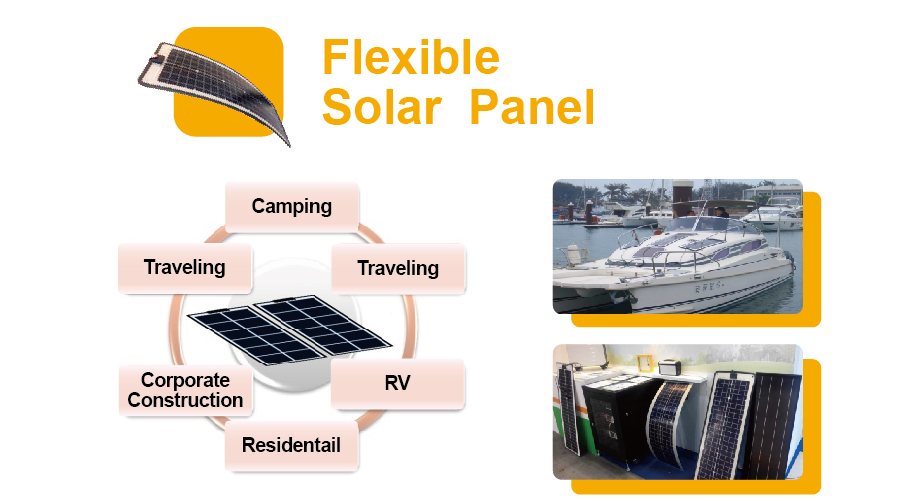 Flexible Solar Panel

Camping

Traveling

Traveling

Corporate Construction

RV

Residentail